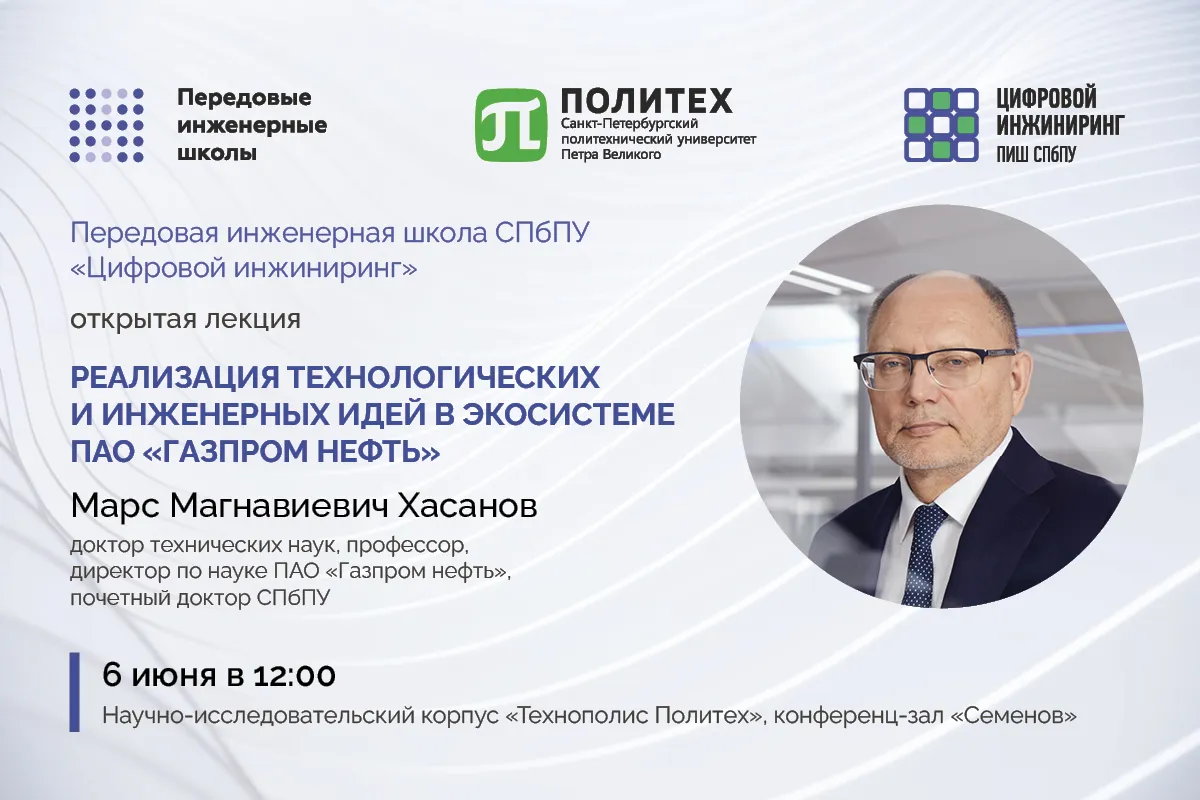 Передовые инженерные школы

ПОЛИТЕХ
Санкт-Петербургский политехнический университет Петра Великого

ЦИФРОВОЙ ИНЖИНИРИНГ
ПИШ СПбПУ

Передовая инженерная школа СПбПУ «Цифровой инжиниринг»

открытая лекция

РЕАЛИЗАЦИЯ ТЕХНОЛОГИЧЕСКИХ И ИНЖЕНЕРНЫХ ИДЕЙ В ЭКОСИСТЕМЕ ПАО «ГАЗПРОМ НЕФТЬ»

Марс Магнавиевич Хасанов

доктор технических наук, профессор,
директор по науке ПАО «Газпром нефть»,
почетный доктор СПбПУ

6 июня в 12:00

Научно-исследовательский корпус «Технополис Политех», конференц-зал «Семенов»